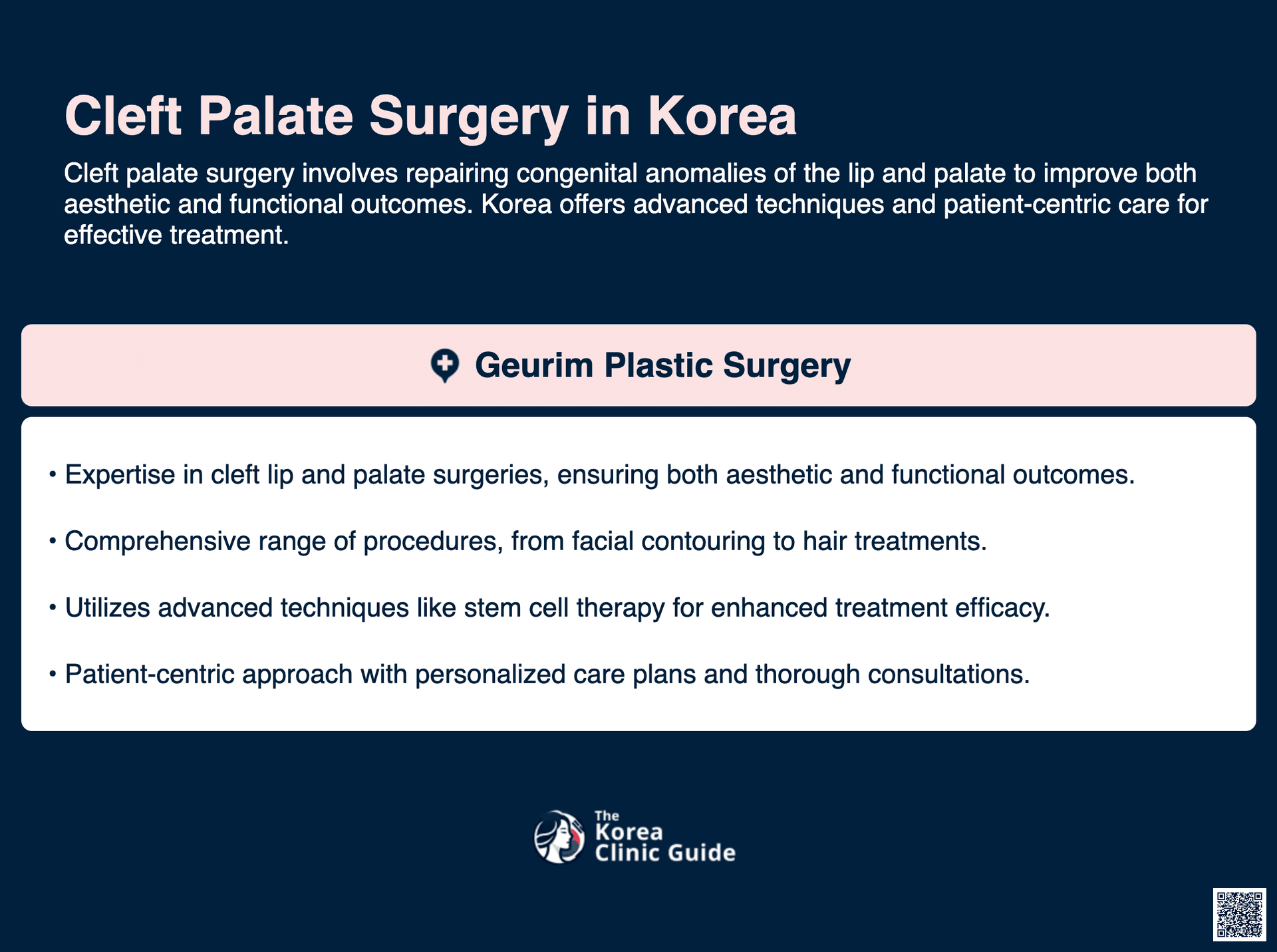 Cleft Palate Surgery in Korea

Cleft palate surgery involves repairing congenital anomalies of the lip and palate to improve both aesthetic and functional outcomes. Korea offers advanced techniques and patient-centric care for effective treatment.

Geurim Plastic Surgery

• Expertise in cleft lip and palate surgeries, ensuring both aesthetic and functional outcomes.

• Comprehensive range of procedures, from facial contouring to hair treatments.

• Utilizes advanced techniques like stem cell therapy for enhanced treatment efficacy.

• Patient-centric approach with personalized care plans and thorough consultations.

The Korea Clinic Guide